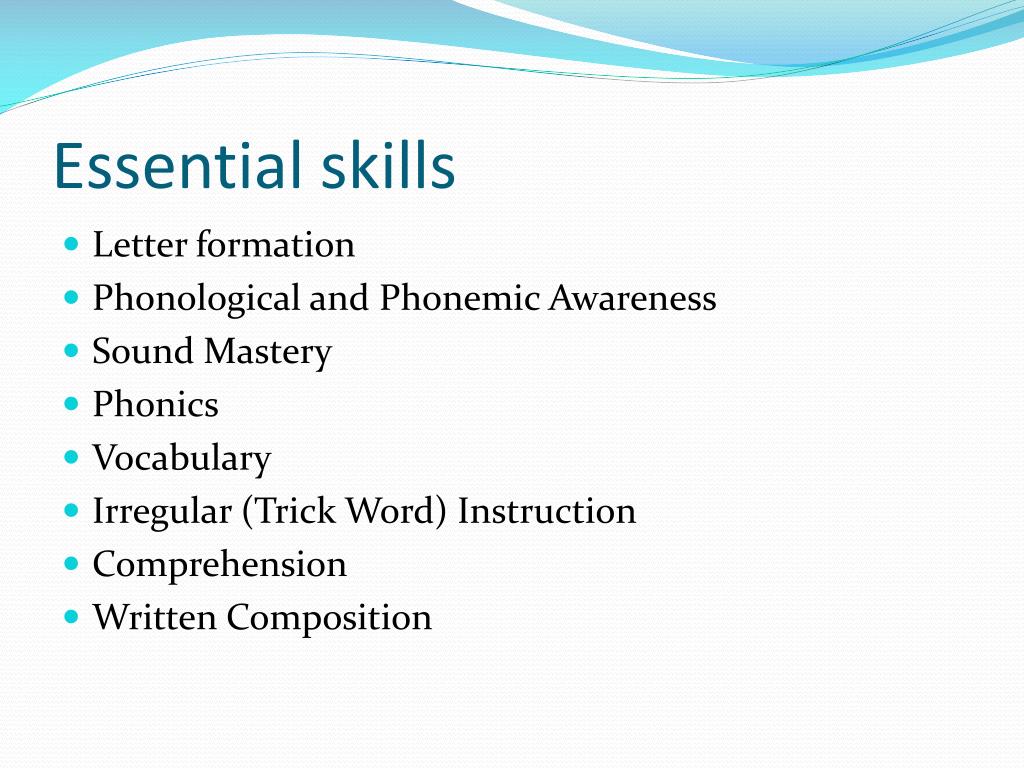 Essential skills

- Letter formation
- Phonological and Phonemic Awareness
- Sound Mastery
- Phonics
- Vocabulary
- Irregular (Trick Word) Instruction
- Comprehension
- Written Composition